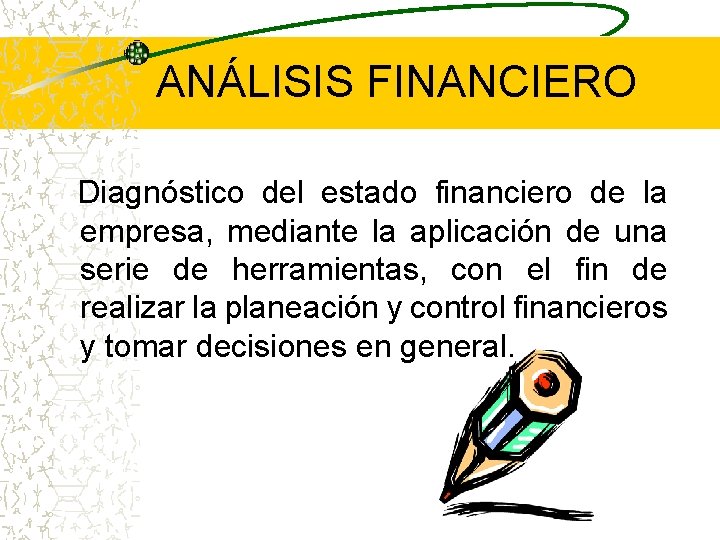 ANÁLISIS FINANCIERO

Diagnóstico del estado financiero de la empresa, mediante la aplicación de una serie de herramientas, con el fin de realizar la planeación y control financieros y tomar decisiones en general.